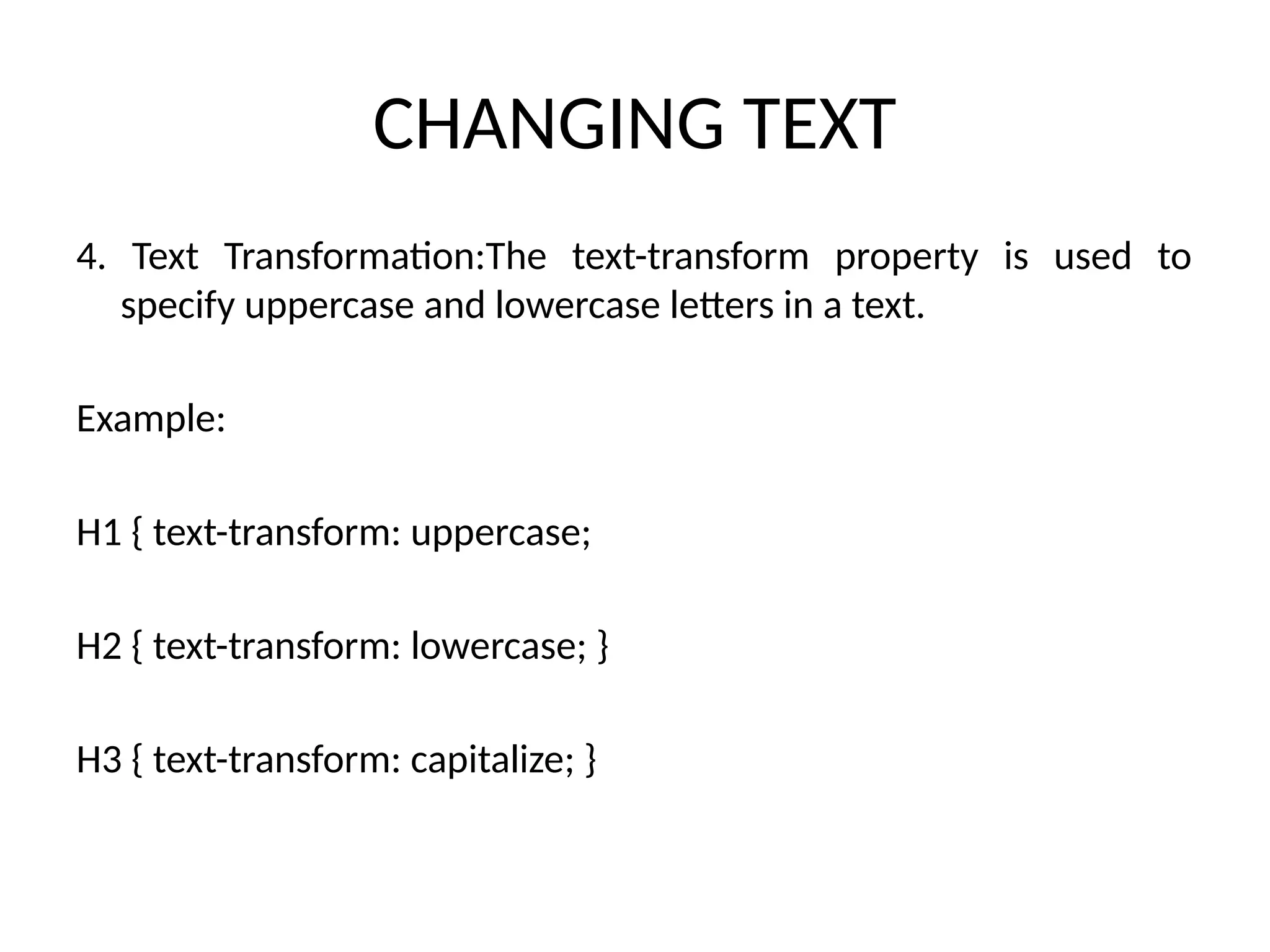 CHANGING TEXT

4. Text Transformation:The text-transform property is used to specify uppercase and lowercase letters in a text.

Example:

H1 { text-transform: uppercase;

H2 { text-transform: lowercase; }

H3 { text-transform: capitalize; }